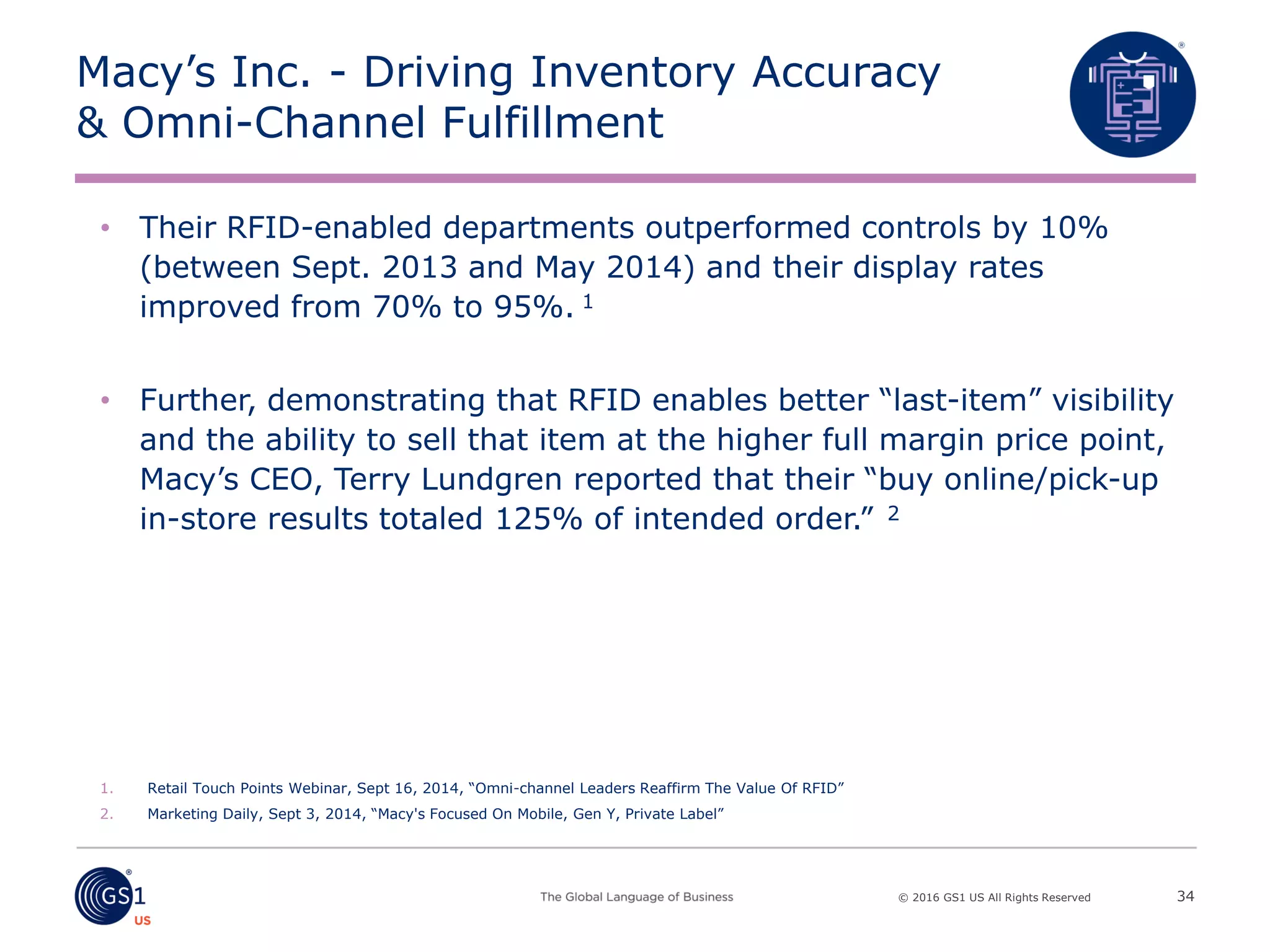 Macy’s Inc. - Driving Inventory Accuracy & Omni-Channel Fulfillment

• Their RFID-enabled departments outperformed controls by 10% (between Sept. 2013 and May 2014) and their display rates improved from 70% to 95%. $^1$

• Further, demonstrating that RFID enables better “last-item” visibility and the ability to sell that item at the higher full margin price point, Macy’s CEO, Terry Lundgren reported that their “buy online/pick-up in-store results totaled 125% of intended order.” $^2$

1. Retail Touch Points Webinar, Sept 16, 2014, “Omni-channel Leaders Reaffirm The Value Of RFID”
2. Marketing Daily, Sept 3, 2014, “Macy's Focused On Mobile, Gen Y, Private Label”

GS1 US

The Global Language of Business

© 2016 GS1 US All Rights Reserved

34